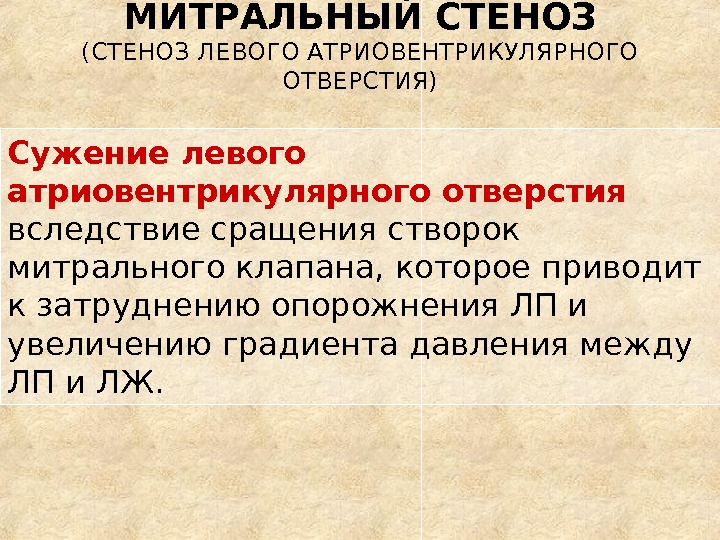 МИТРАЛЬНЫЙ СТЕНОЗ
(СТЕНОЗ ЛЕВОГО АТРИОВЕНТРИКУЛЯРНОГО ОТВЕРСТИЯ)

Сужение левого атриовентрикулярного отверстия вследствие сращения створок митрального клапана, которое приводит к затруднению опорожнения ЛП и увеличению градиента давления между ЛП и ЛЖ.